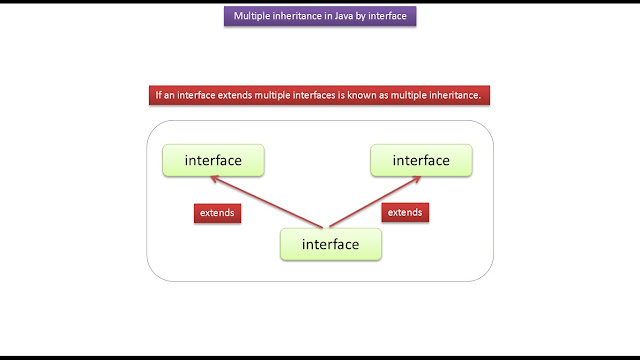 Multiple inheritance in Java by interface

If an interface extends multiple interfaces is known as multiple inheritance.

interface

interface

extends

extends

interface